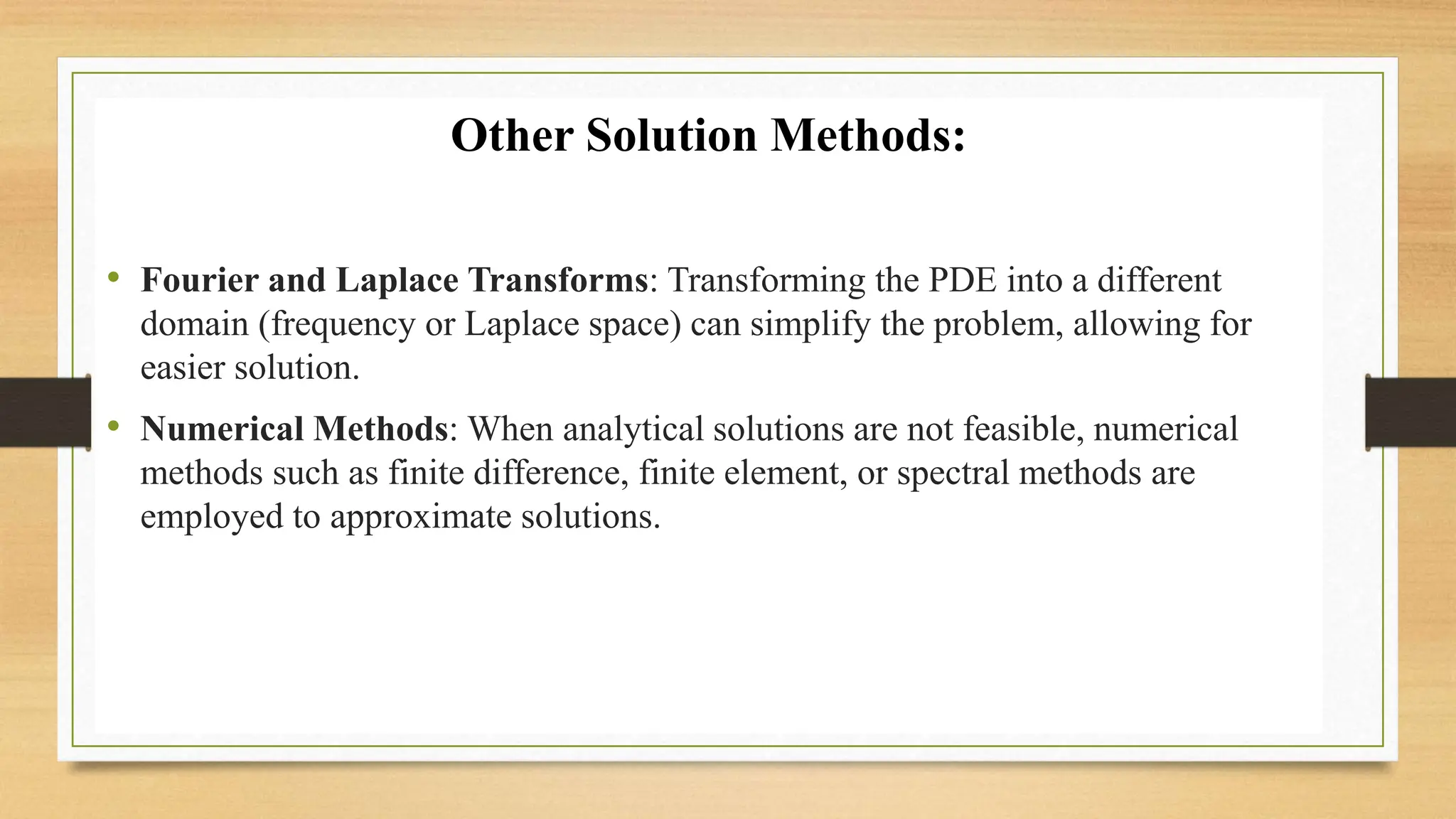 Other Solution Methods:

• Fourier and Laplace Transforms: Transforming the PDE into a different domain (frequency or Laplace space) can simplify the problem, allowing for easier solution.

• Numerical Methods: When analytical solutions are not feasible, numerical methods such as finite difference, finite element, or spectral methods are employed to approximate solutions.